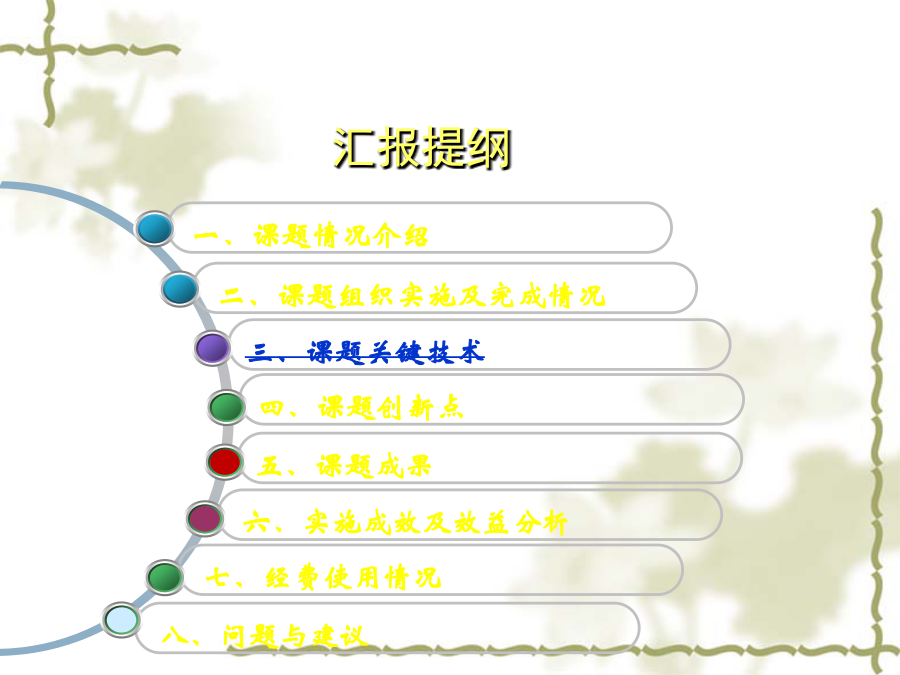 汇报提纲

一、课题情况介绍

二、课题组织实施及完成情况

三、课题关键技术

四、课题创新点

五、课题成果

六、实施成效及效益分析

七、经费使用情况

八、问题与建议